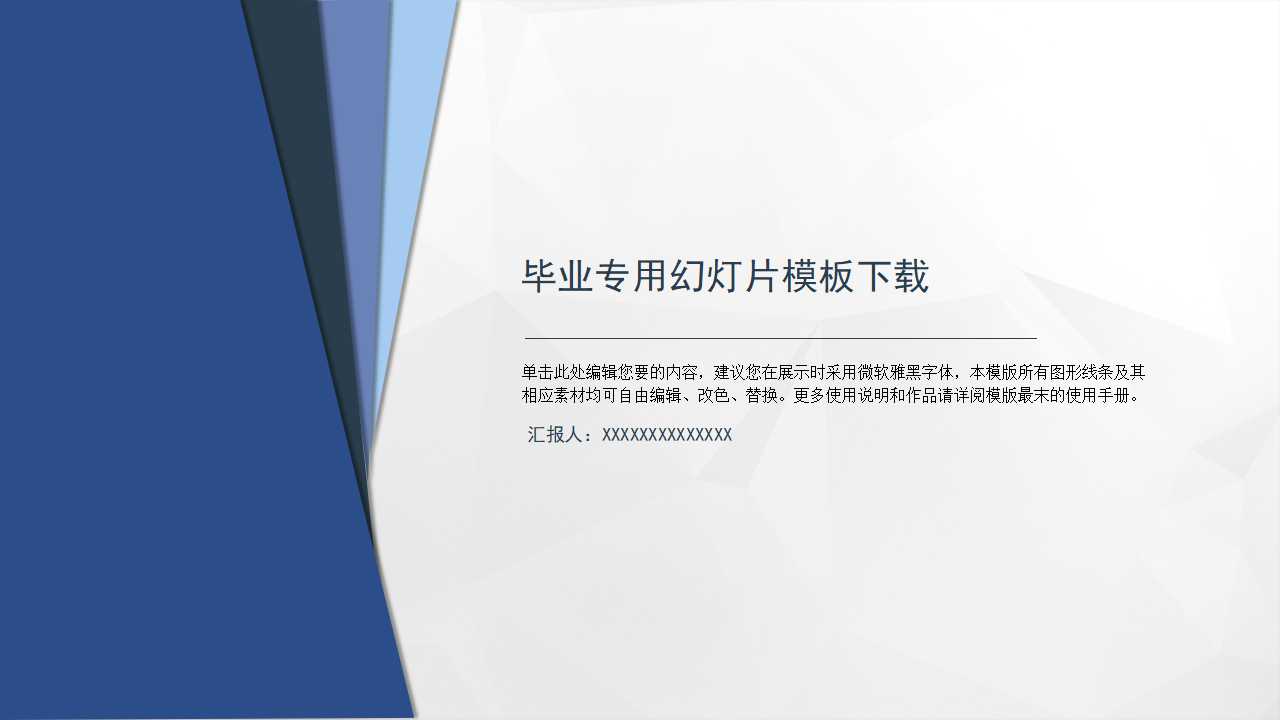 毕业专用幻灯片模板下载

单击此处编辑您要的内容，建议您在展示时采用微软雅黑字体，本模版所有图形线条及其相应素材均可自由编辑、改色、替换。更多使用说明和作品请详阅模版最末的使用手册。

汇报人：XXXXXXXXXXXXXX